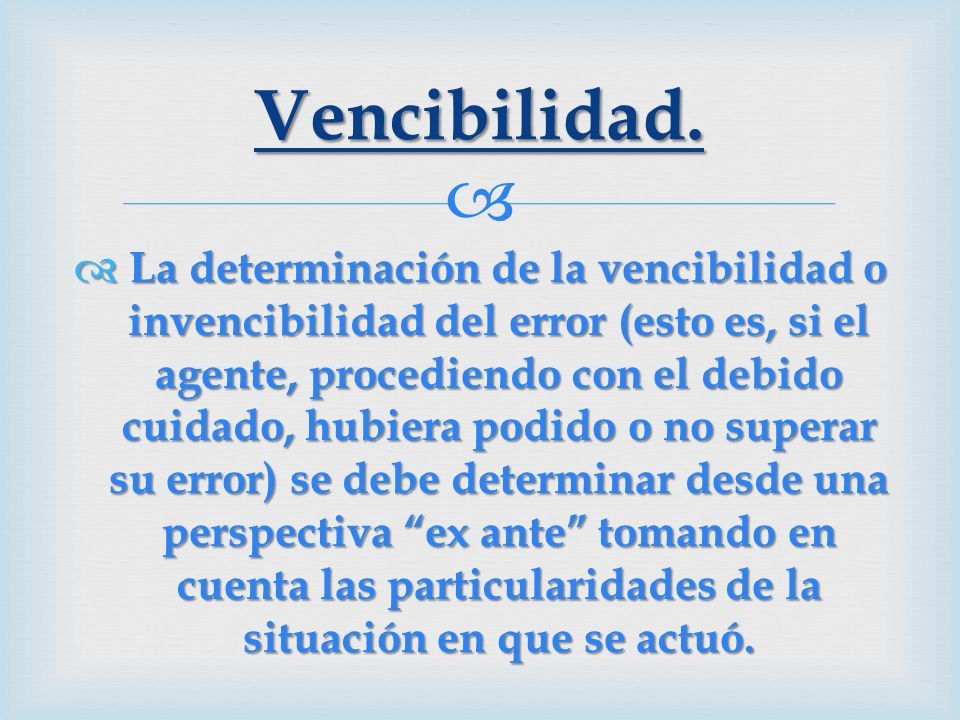 Vencibilidad.

La determinación de la vencibilidad o invencibilidad del error (esto es, si el agente, procediendo con el debido cuidado, hubiera podido o no superar su error) se debe determinar desde una perspectiva “ex ante” tomando en cuenta las particularidades de la situación en que se actuó.